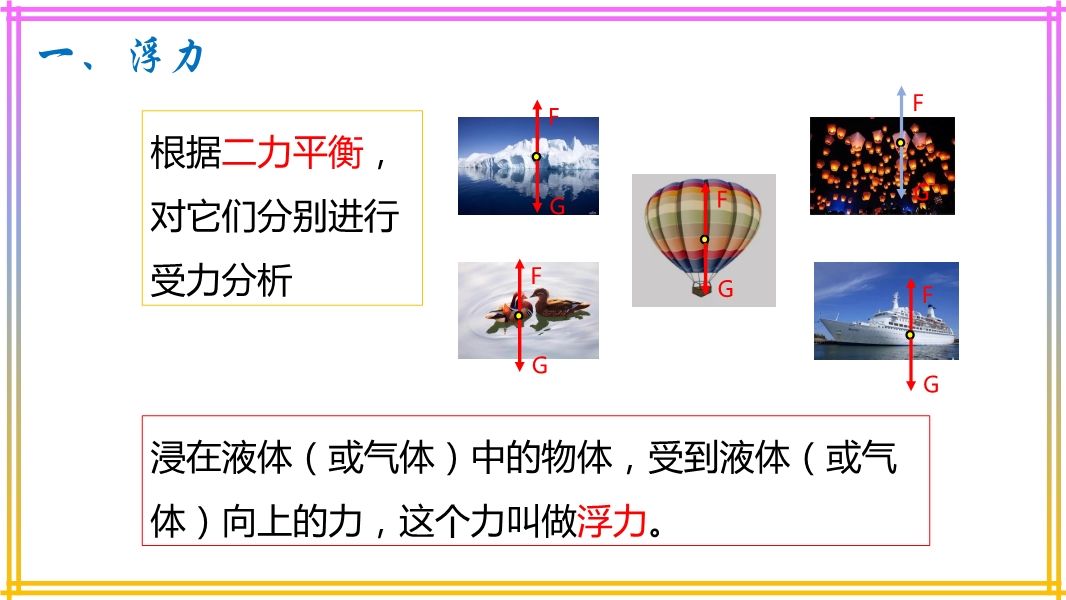 一、浮力

根据二力平衡，对它们分别进行受力分析

F
G

F
G

F
G

F
G

F
G

浸在液体（或气体）中的物体，受到液体（或气体）向上的力，这个力叫做浮力。